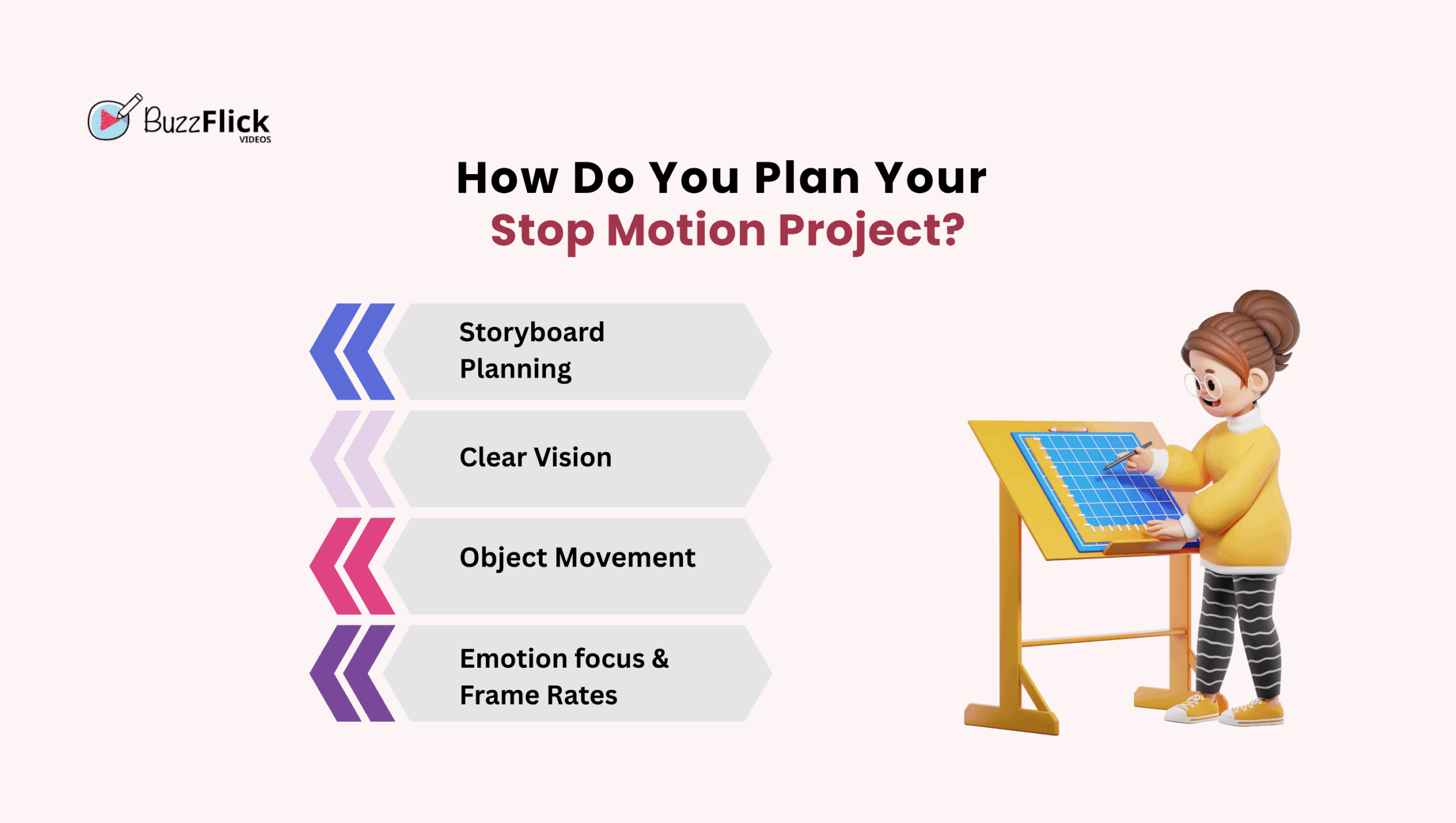 BuzzFlick VIDEOS

How Do You Plan Your Stop Motion Project?

Storyboard Planning

Clear Vision

Object Movement

Emotion focus & Frame Rates